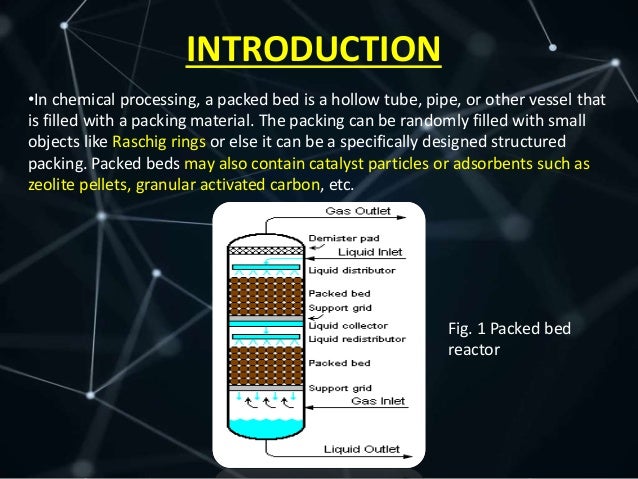 INTRODUCTION

•In chemical processing, a packed bed is a hollow tube, pipe, or other vessel that is filled with a packing material. The packing can be randomly filled with small objects like Raschig rings or else it can be a specifically designed structured packing. Packed beds may also contain catalyst particles or adsorbents such as zeolite pellets, granular activated carbon, etc.

Gas Outlet
Demister pad
Liquid Inlet
Liquid distributor
Packed bed
Support grid
Liquid collector
Liquid redistributor
Packed bed
Support grid
Gas Inlet
Liquid Outlet

Fig. 1 Packed bed reactor